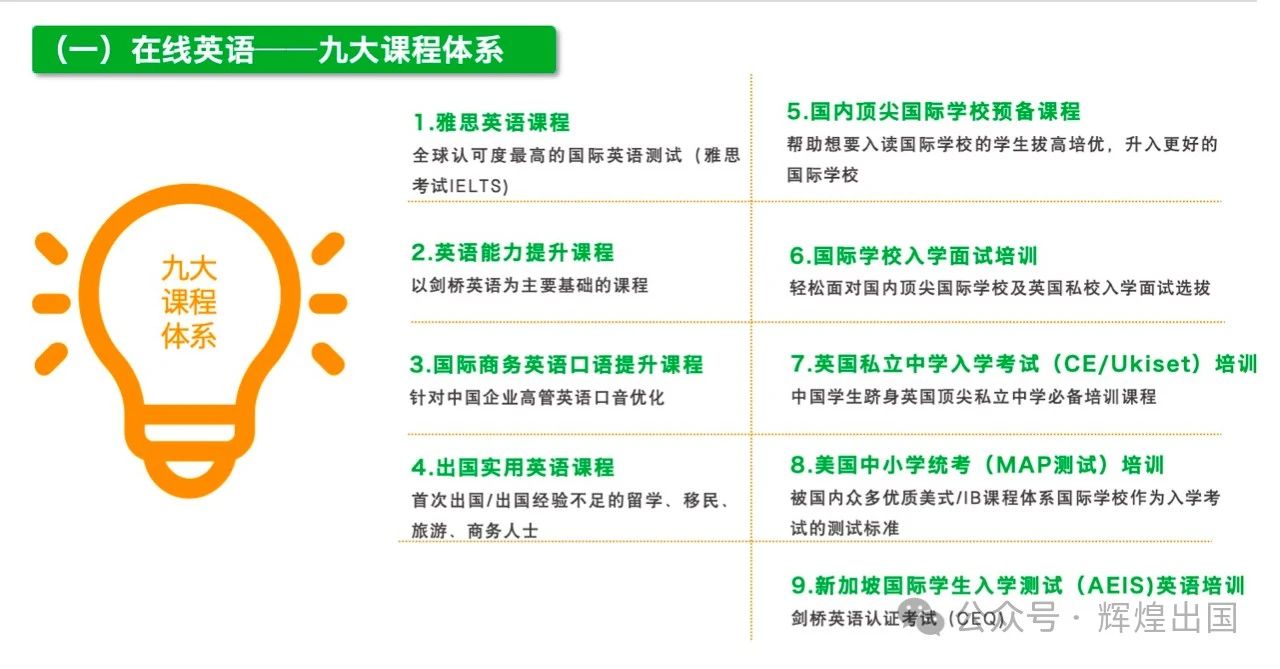 （一）在线英语——九大课程体系

九大课程体系

1.雅思英语课程
全球认可度最高的国际英语测试（雅思考试IELTS)

2.英语能力提升课程
以剑桥英语为主要基础的课程

3.国际商务英语口语提升课程
针对中国企业高管英语口音优化

4.出国实用英语课程
首次出国/出国经验不足的留学、移民、旅游、商务人士

5.国内顶尖国际学校预备课程
帮助想要入读国际学校的学生拔高培优，升入更好的国际学校

6.国际学校入学面试培训
轻松面对国内顶尖国际学校及英国私校入学面试选拔

7.英国私立中学入学考试（CE/Ukiset）培训
中国学生跻身英国顶尖私立中学必备培训课程

8.美国中小学统考（MAP测试）培训
被国内众多优质美式/IB课程体系国际学校作为入学考试的测试标准

9.新加坡国际学生入学测试（AEIS)英语培训
剑桥英语认证考试（CEQ）

公众号 · 辉煌出国